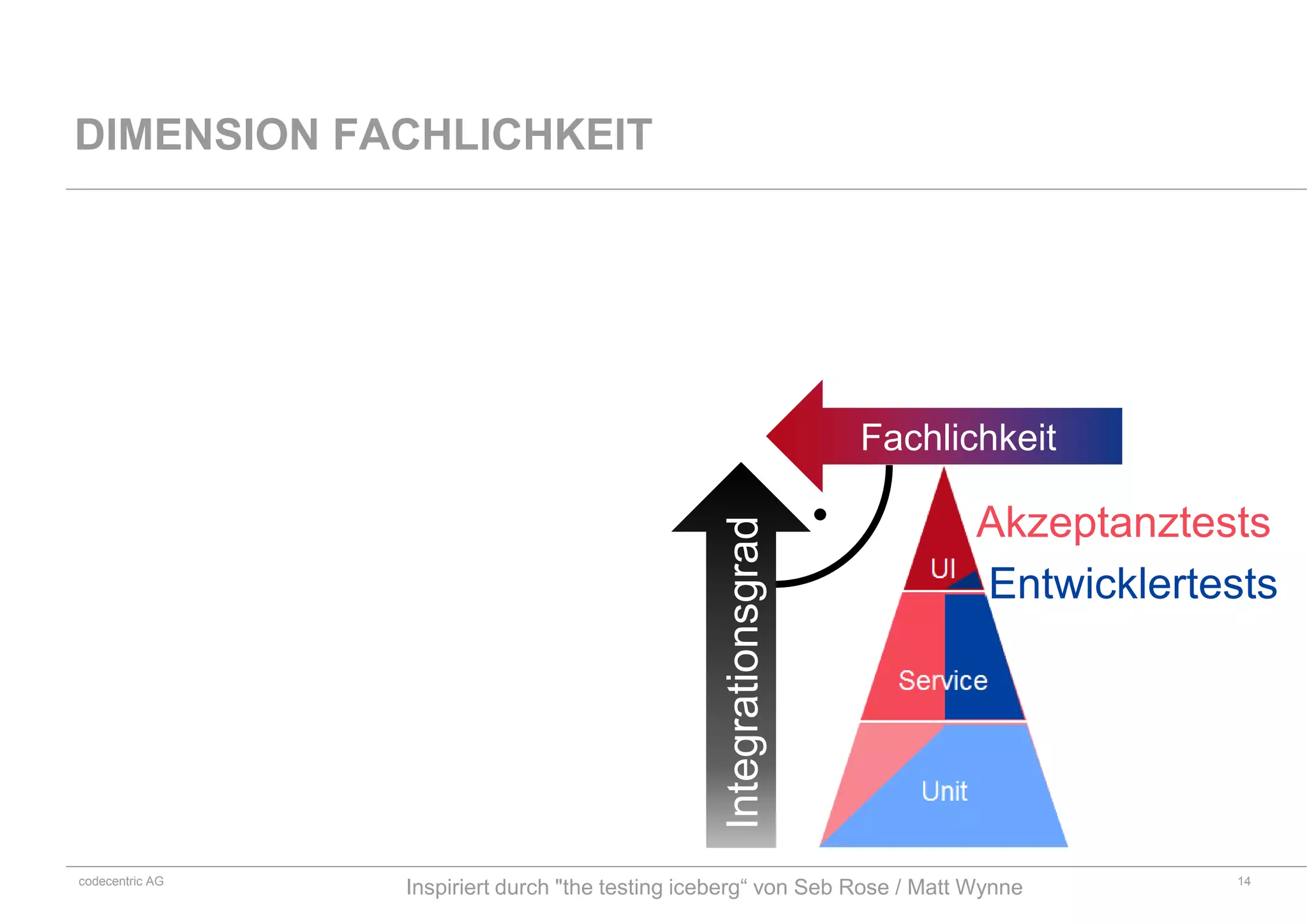 DIMENSION FACHLICHKEIT

Fachlichkeit

Integrationsgrad

Akzeptanztests

Entwicklertests

UI

Service

Unit

codecentric AG

Inspiriert durch "the testing iceberg“ von Seb Rose / Matt Wynne

14